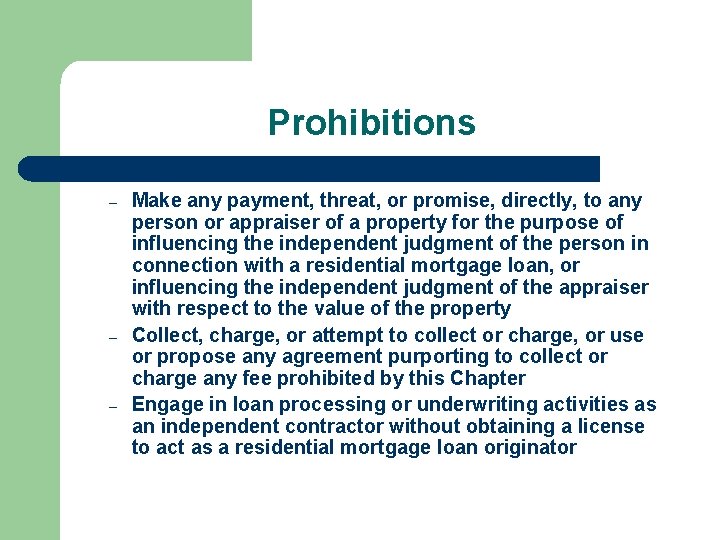 Prohibitions

– Make any payment, threat, or promise, directly, to any person or appraiser of a property for the purpose of influencing the independent judgment of the person in connection with a residential mortgage loan, or influencing the independent judgment of the appraiser with respect to the value of the property

– Collect, charge, or attempt to collect or charge, or use or propose any agreement purporting to collect or charge any fee prohibited by this Chapter

– Engage in loan processing or underwriting activities as an independent contractor without obtaining a license to act as a residential mortgage loan originator